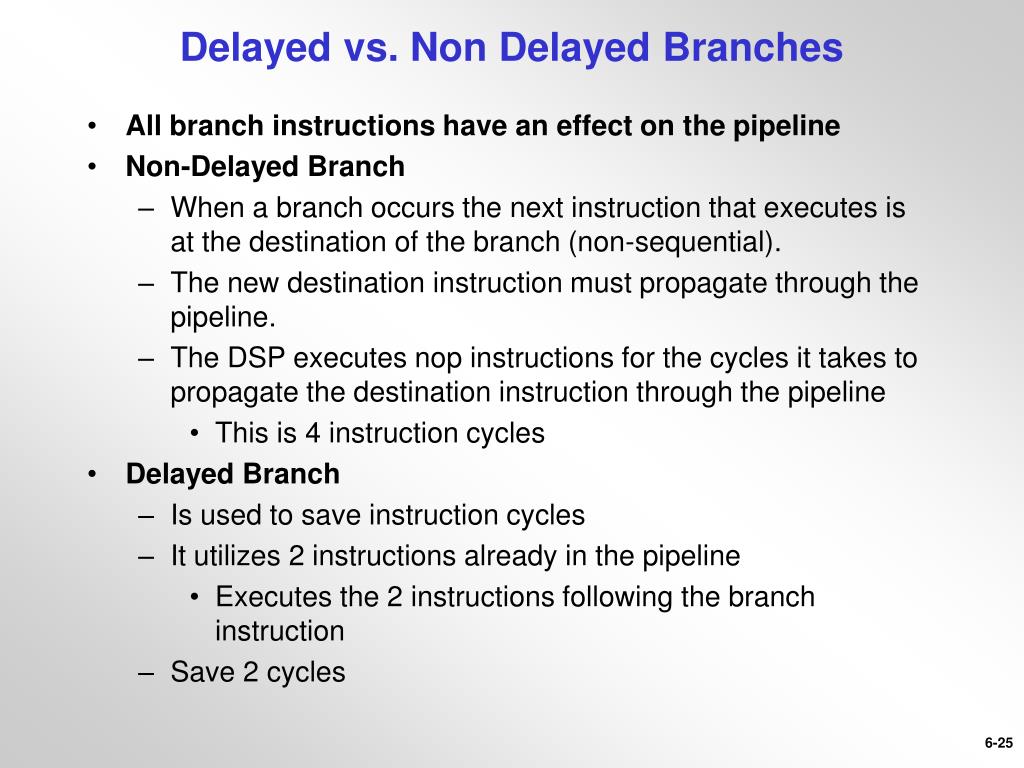 Delayed vs. Non Delayed Branches

• All branch instructions have an effect on the pipeline
• Non-Delayed Branch
– When a branch occurs the next instruction that executes is at the destination of the branch (non-sequential).
– The new destination instruction must propagate through the pipeline.
– The DSP executes nop instructions for the cycles it takes to propagate the destination instruction through the pipeline
• This is 4 instruction cycles
• Delayed Branch
– Is used to save instruction cycles
– It utilizes 2 instructions already in the pipeline
• Executes the 2 instructions following the branch instruction
– Save 2 cycles

6-25